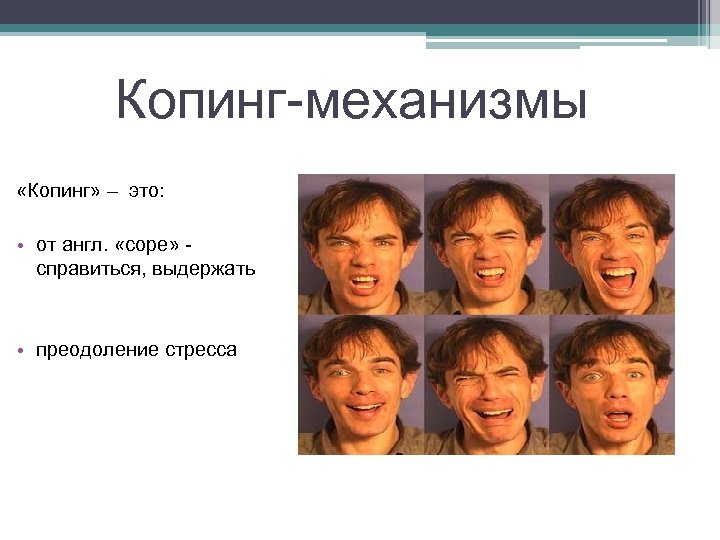 Копинг-механизмы

«Копинг» – это:

• от англ. «cope» - справиться, выдержать

• преодоление стресса